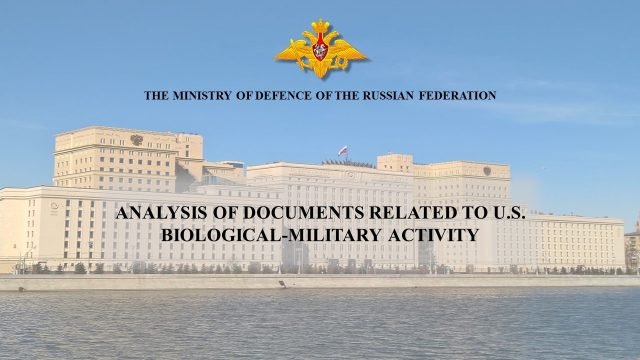 THE MINISTRY OF DEFENCE OF THE RUSSIAN FEDERATION

ANALYSIS OF DOCUMENTS RELATED TO U.S. BIOLOGICAL-MILITARY ACTIVITY